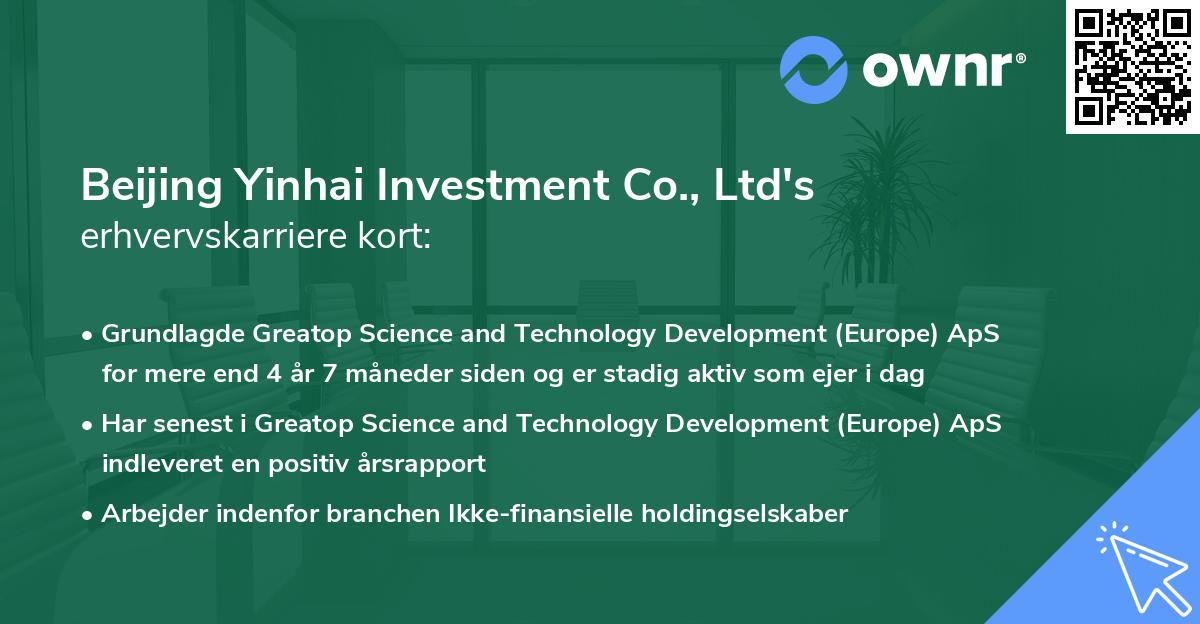 ownr®

Beijing Yinhai Investment Co., Ltd's erhvervskarriere kort:

• Grundlagde Greatop Science and Technology Development (Europe) ApS for mere end 4 år 7 måneder siden og er stadig aktiv som ejer i dag

• Har senest i Greatop Science and Technology Development (Europe) ApS indleveret en positiv årsrapport

• Arbejder indenfor branchen Ikke-finansielle holdingselskaber